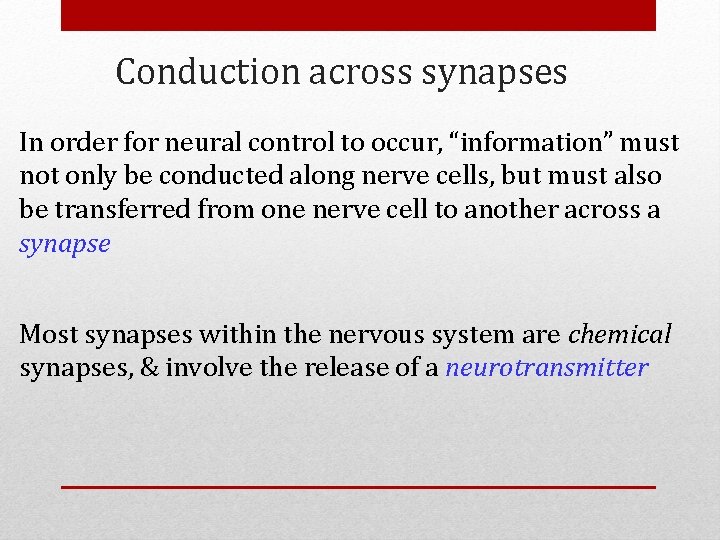 Conduction across synapses

In order for neural control to occur, “information” must not only be conducted along nerve cells, but must also be transferred from one nerve cell to another across a synapse

Most synapses within the nervous system are chemical synapses, & involve the release of a neurotransmitter